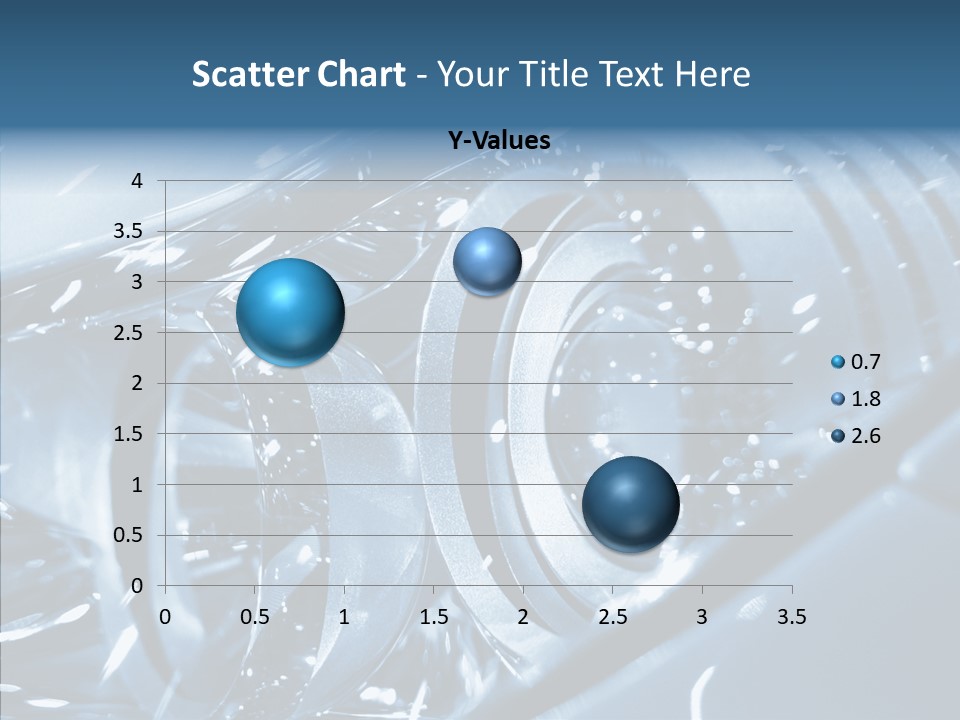 Scatter Chart - Your Title Text Here

Y-Values

4
3.5
3
2.5
2
1.5
1
0.5
0

0 0.5 1 1.5 2 2.5 3 3.5

0.7
1.8
2.6